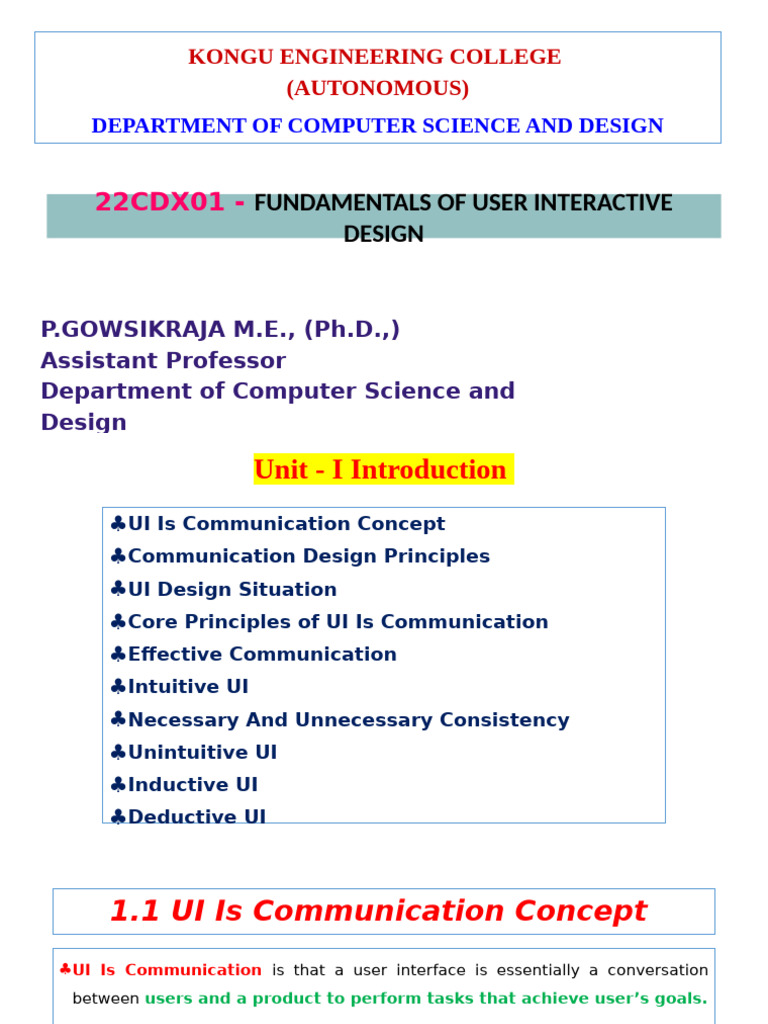 KONGU ENGINEERING COLLEGE
(AUTONOMOUS)
DEPARTMENT OF COMPUTER SCIENCE AND DESIGN

22CDX01 - FUNDAMENTALS OF USER INTERACTIVE DESIGN

P.GOWSIKRAJA M.E., (Ph.D.,)
Assistant Professor
Department of Computer Science and Design

Unit - I Introduction

♣UI Is Communication Concept
♣Communication Design Principles
♣UI Design Situation
♣Core Principles of UI Is Communication
♣Effective Communication
♣Intuitive UI
♣Necessary And Unnecessary Consistency
♣Unintuitive UI
♣Inductive UI
♣Deductive UI

1.1 UI Is Communication Concept

♣UI Is Communication is that a user interface is essentially a conversation between users and a product to perform tasks that achieve user's goals.